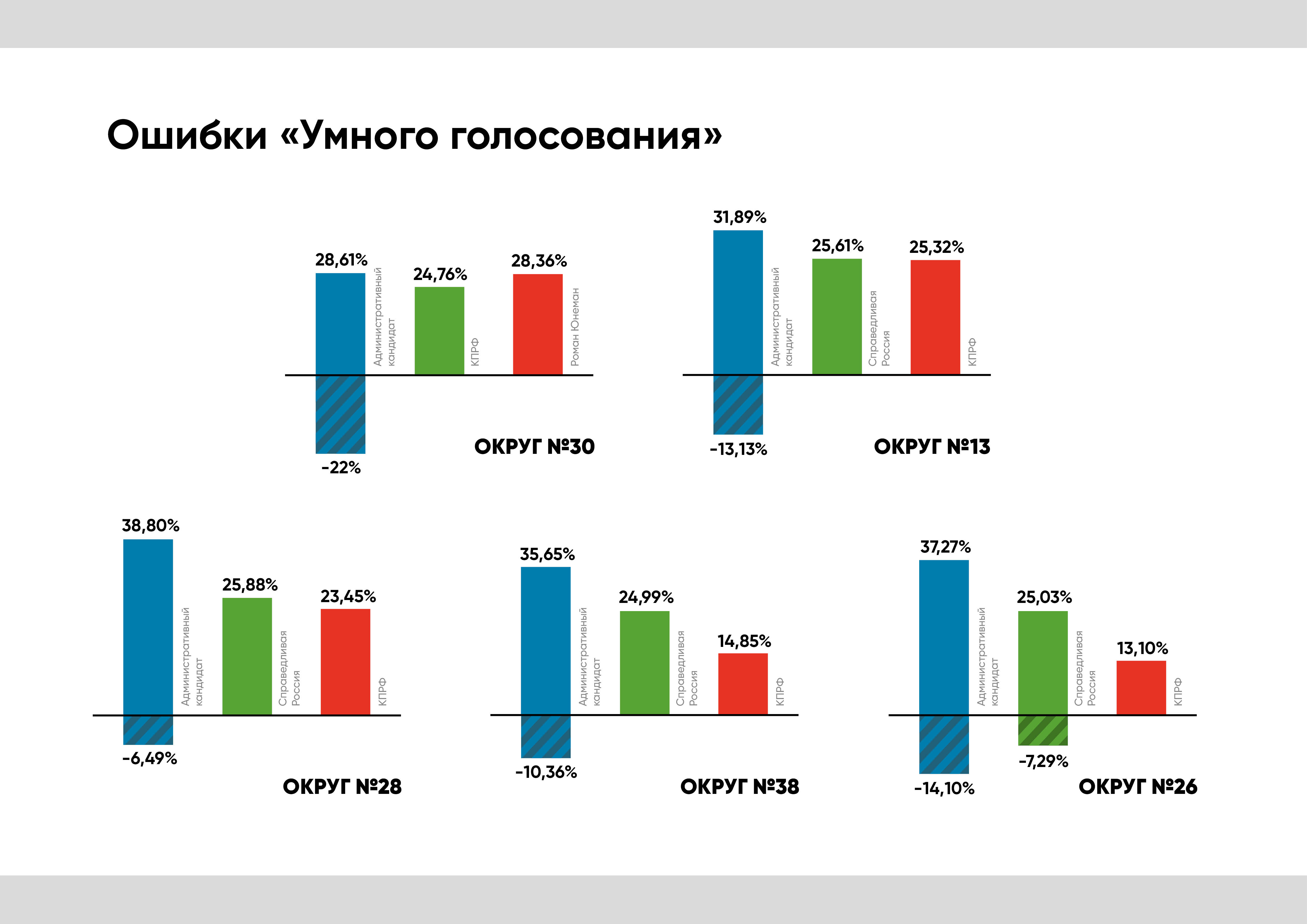 Ошибки «Умного голосования»

28,61%
Административный кандидат
24,76%
КПРФ
28,36%
Роман Юнеман
-22%
ОКРУГ №30

31,89%
Административный кандидат
25,61%
Справедливая Россия
25,32%
КПРФ
-13,13%
ОКРУГ №13

38,80%
Административный кандидат
25,88%
Справедливая Россия
23,45%
КПРФ
-6,49%
ОКРУГ №28

35,65%
Административный кандидат
24,99%
Справедливая Россия
14,85%
КПРФ
-10,36%
ОКРУГ №38

37,27%
Административный кандидат
25,03%
Справедливая Россия
13,10%
КПРФ
-14,10%
-7,29%
ОКРУГ №26